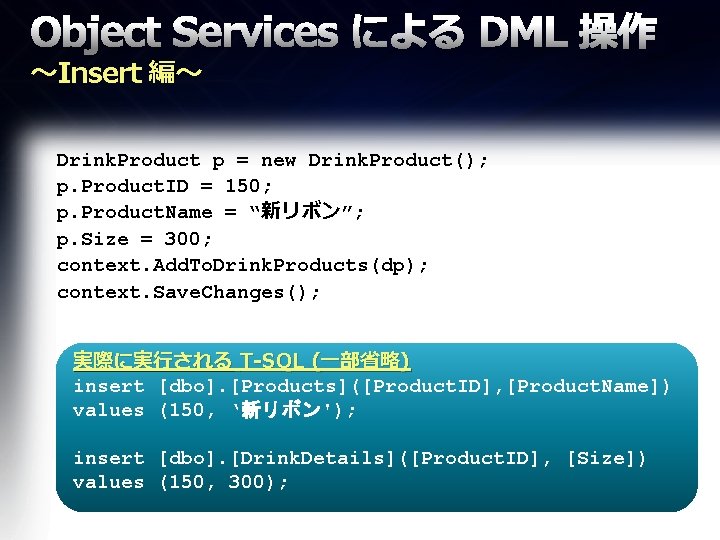 Object Services による DML 操作
～Insert 編～

DrinkProduct p = new DrinkProduct();
p.ProductID = 150;
p.ProductName = “新リボン”;
p.Size = 300;
context.AddToDrinkProducts(dp);
context.SaveChanges();

実際に実行される T-SQL (一部省略)
insert [dbo].[Products]([ProductID],[ProductName])
values (150, ‘新リボン');

insert [dbo].[DrinkDetails]([ProductID], [Size])
values (150, 300);